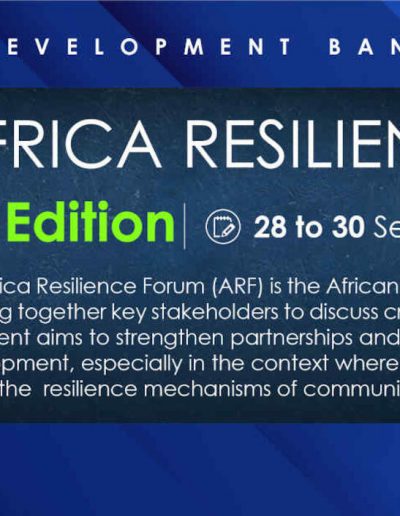 EVELOPMENT BAN

FRICA RESILIEN

Edition | 28 to 30 Se

ica Resilience Forum (ARF) is the African g together key stakeholders to discuss cr ent aims to strengthen partnerships and pment, especially in the context where the resilience mechanisms of communi